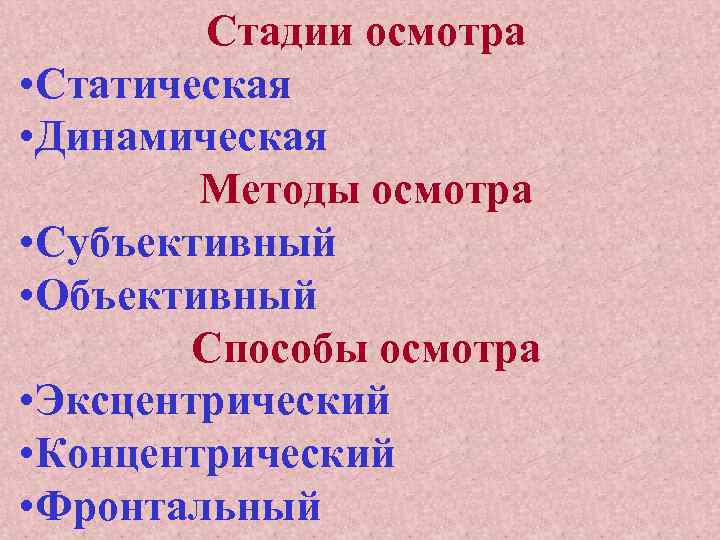 Стадии осмотра

•Статическая
•Динамическая

Методы осмотра

•Субъективный
•Объективный

Способы осмотра

•Эксцентрический
•Концентрический
•Фронтальный